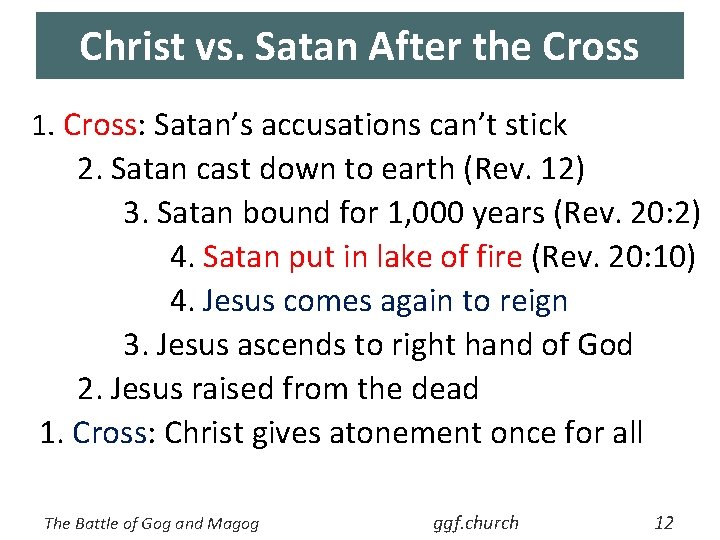 Christ vs. Satan After the Cross

1. Cross: Satan's accusations can't stick

2. Satan cast down to earth (Rev. 12)

3. Satan bound for 1,000 years (Rev. 20:2)

4. Satan put in lake of fire (Rev. 20:10)

4. Jesus comes again to reign

3. Jesus ascends to right hand of God

2. Jesus raised from the dead

1. Cross: Christ gives atonement once for all

The Battle of Gog and Magog

ggf.church

12